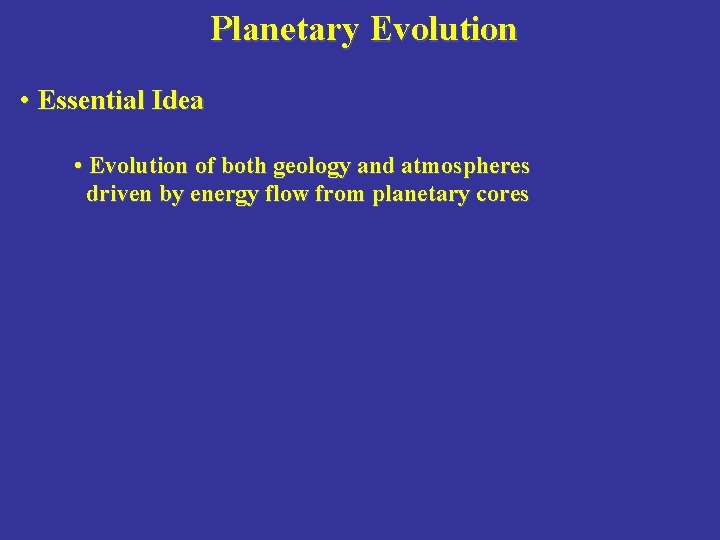 Planetary Evolution

• Essential Idea

• Evolution of both geology and atmospheres driven by energy flow from planetary cores